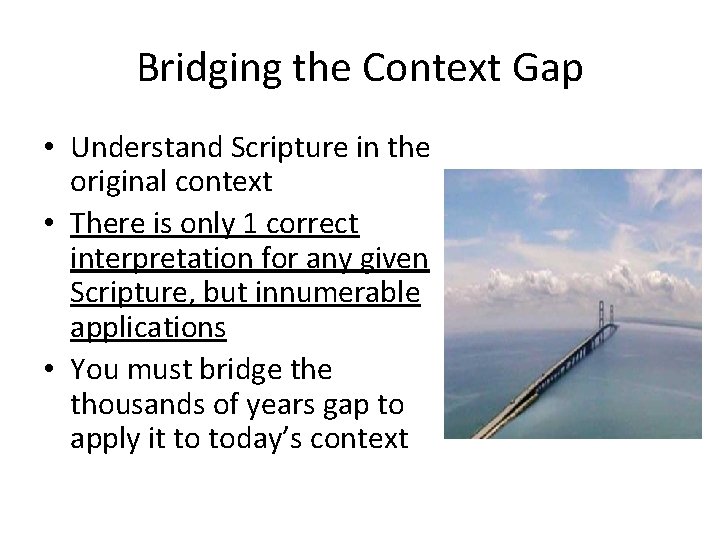 Bridging the Context Gap

• Understand Scripture in the original context
• There is only 1 correct interpretation for any given Scripture, but innumerable applications
• You must bridge the thousands of years gap to apply it to today's context